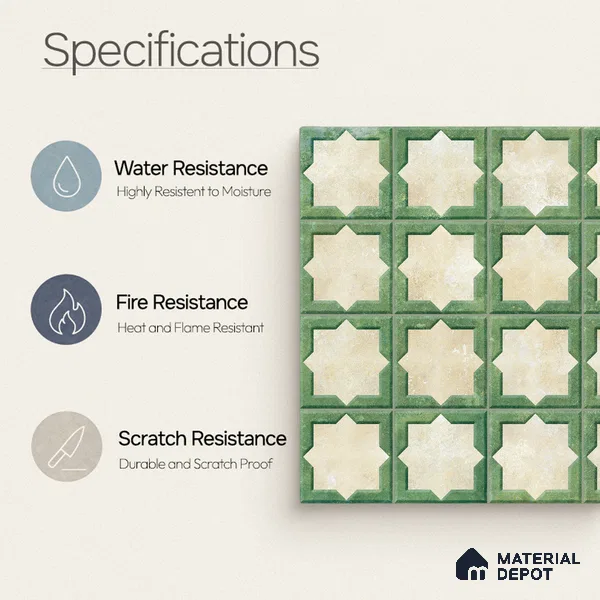 Specifications

Water Resistance
Highly Resistent to Moisture

Fire Resistance
Heat and Flame Resistant

Scratch Resistance
Durable and Scratch Proof

MATERIAL DEPOT